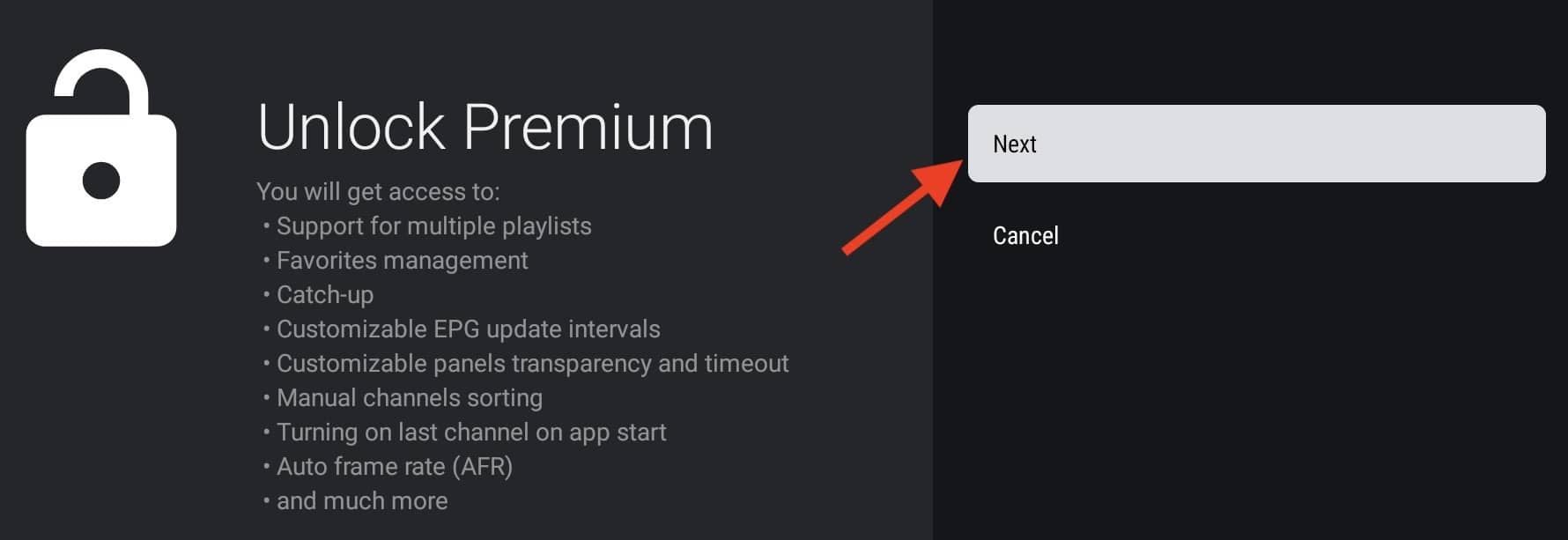 Unlock Premium

You will get access to:
• Support for multiple playlists
• Favorites management
• Catch-up
• Customizable EPG update intervals
• Customizable panels transparency and timeout
• Manual channels sorting
• Turning on last channel on app start
• Auto frame rate (AFR)
• and much more

Next

Cancel